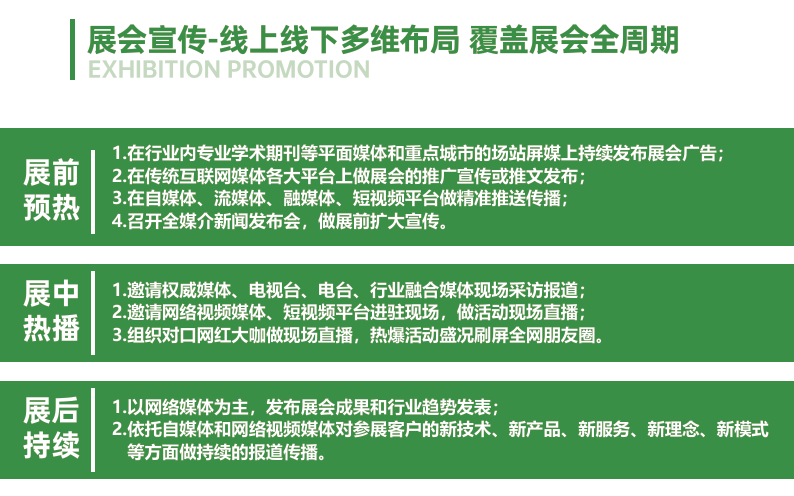 展会宣传-线上线下多维布局 覆盖展会全周期

EXHIBITION PROMOTION

展前预热

1.在行业内专业学术期刊等平面媒体和重点城市的场站屏媒上持续发布展会广告；
2.在传统互联网媒体各大平台上做展会的推广宣传或推文发布；
3.在自媒体、流媒体、融媒体、短视频平台做精准推送传播；
4.召开全媒介新闻发布会，做展前扩大宣传。

展中热播

1.邀请权威媒体、电视台、电台、行业融合媒体现场采访报道；
2.邀请网络视频媒体、短视频平台进驻现场，做活动现场直播；
3.组织对口网红大咖做现场直播，热爆活动盛况刷屏全网朋友圈。

展后持续

1.以网络媒体为主，发布展会成果和行业趋势发表；
2.依托自媒体和网络视频媒体对参展客户的新技术、新产品、新服务、新理念、新模式等方面做持续的报道传播。